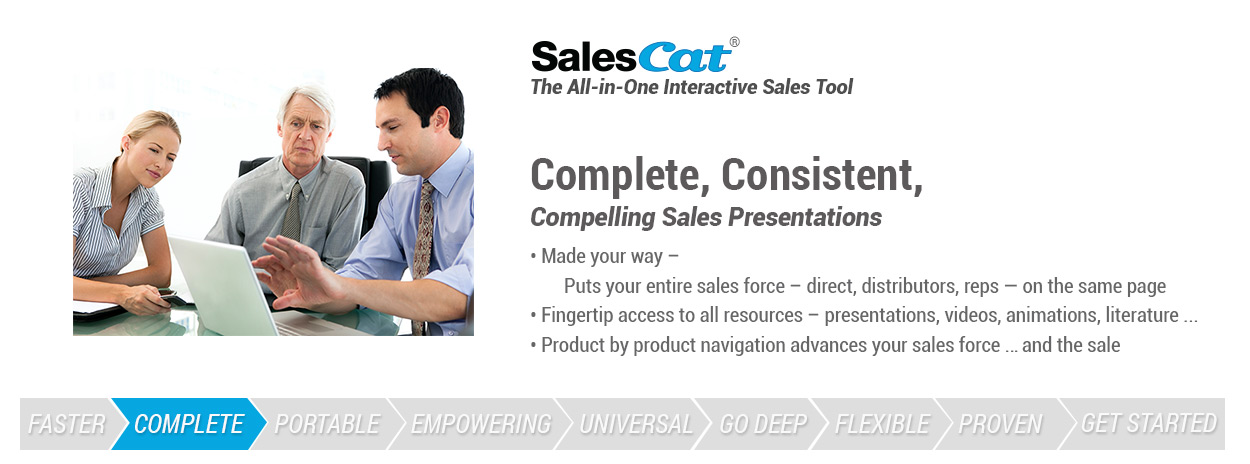 SalesCat®
The All-in-One Interactive Sales Tool

Complete, Consistent,
Compelling Sales Presentations

• Made your way –
Puts your entire sales force – direct, distributors, reps — on the same page
• Fingertip access to all resources – presentations, videos, animations, literature ...
• Product by product navigation advances your sales force ... and the sale

FASTER COMPLETE PORTABLE EMPOWERING UNIVERSAL GO DEEP FLEXIBLE PROVEN GET STARTED